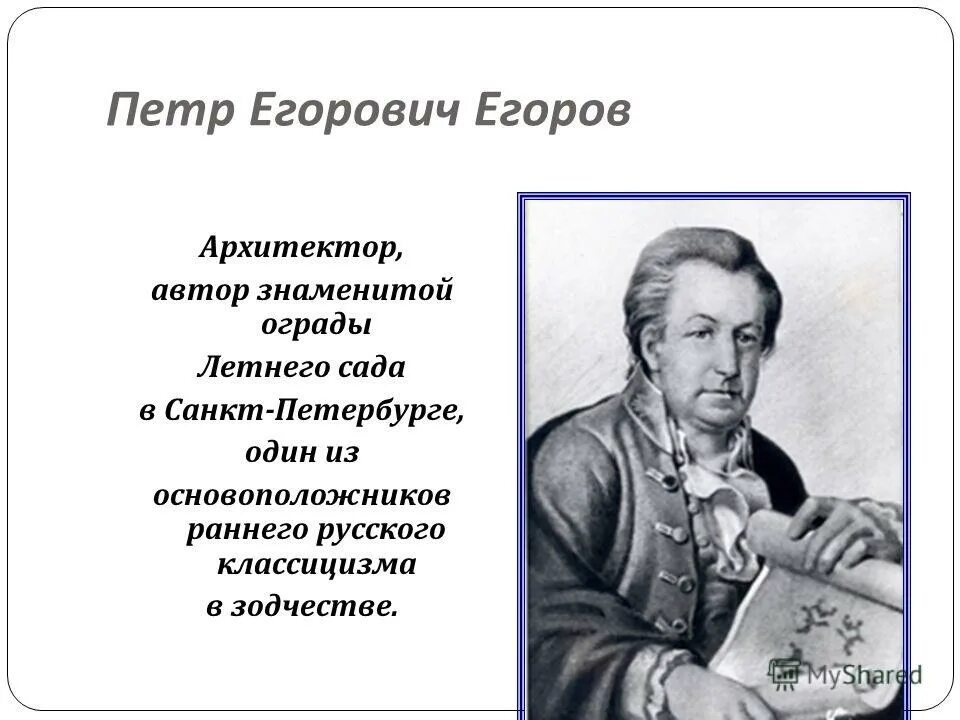 Петр Егорович Егоров

Архитектор, автор знаменитой ограды Летнего сада в Санкт-Петербурге, один из основоположников раннего русского классицизма в зодчестве.

MyShared